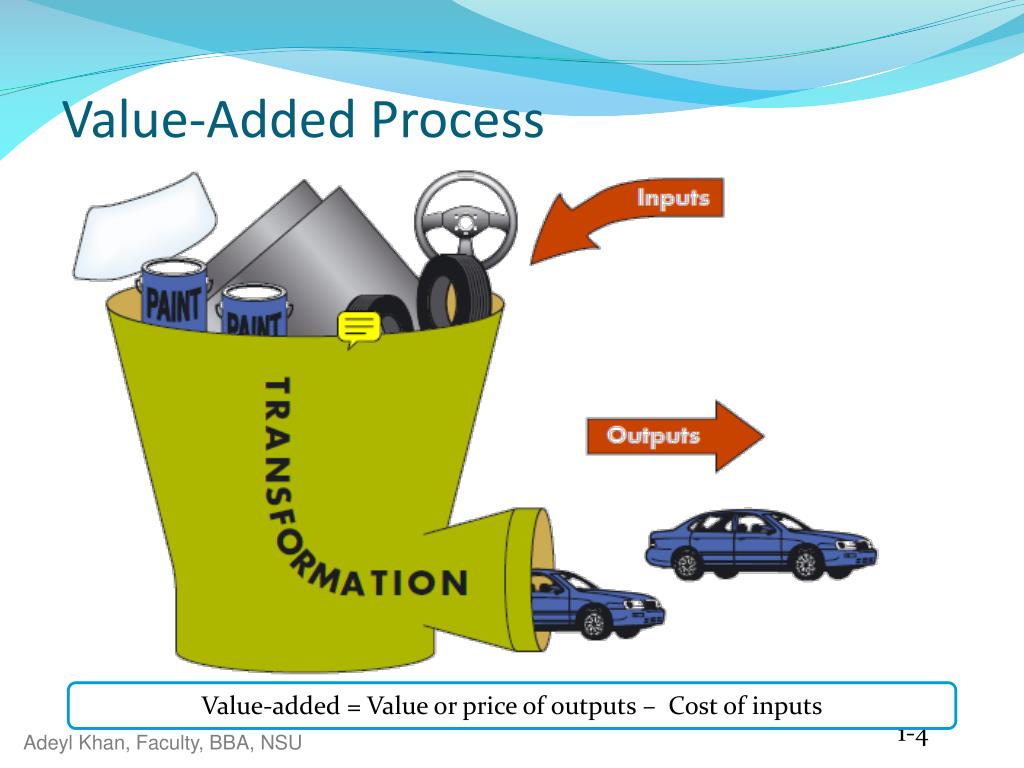 Value-Added Process

PAINT

PAINT

Inputs

TRANSFORMATION

Outputs

Value-added = Value or price of outputs – Cost of inputs

Adeyl Khan, Faculty, BBA, NSU

1-4